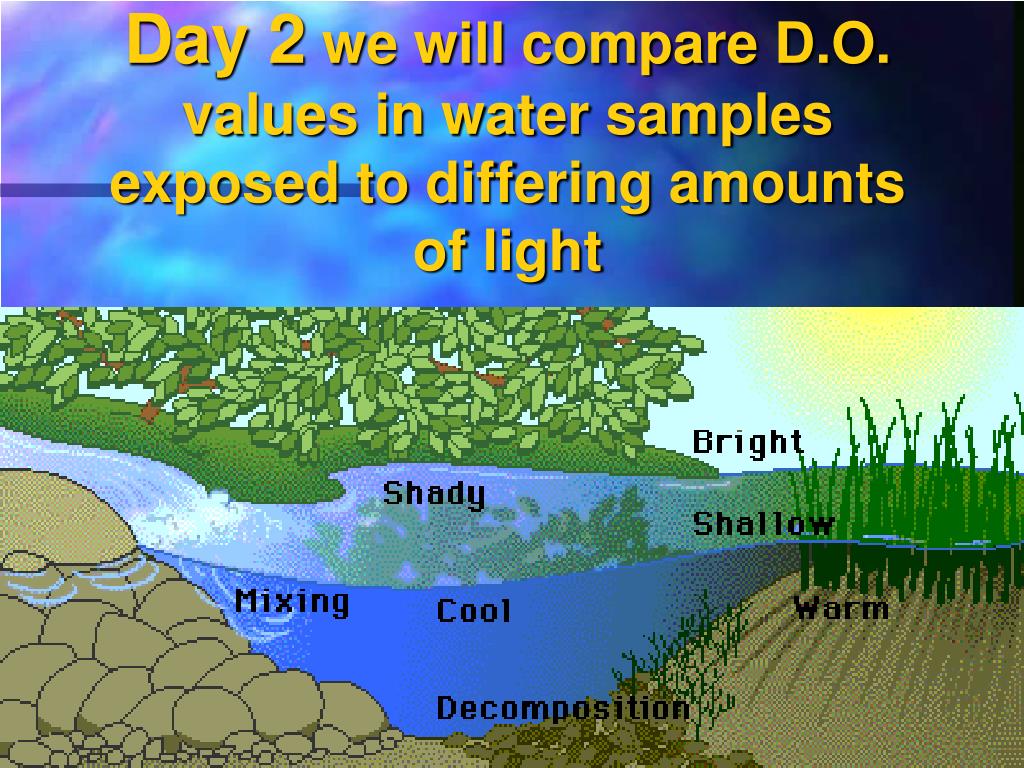 Day 2 we will compare D.O. values in water samples exposed to differing amounts of light

Bright

Shady

Shallow

Mixing

Cool

Warm

Decomposition